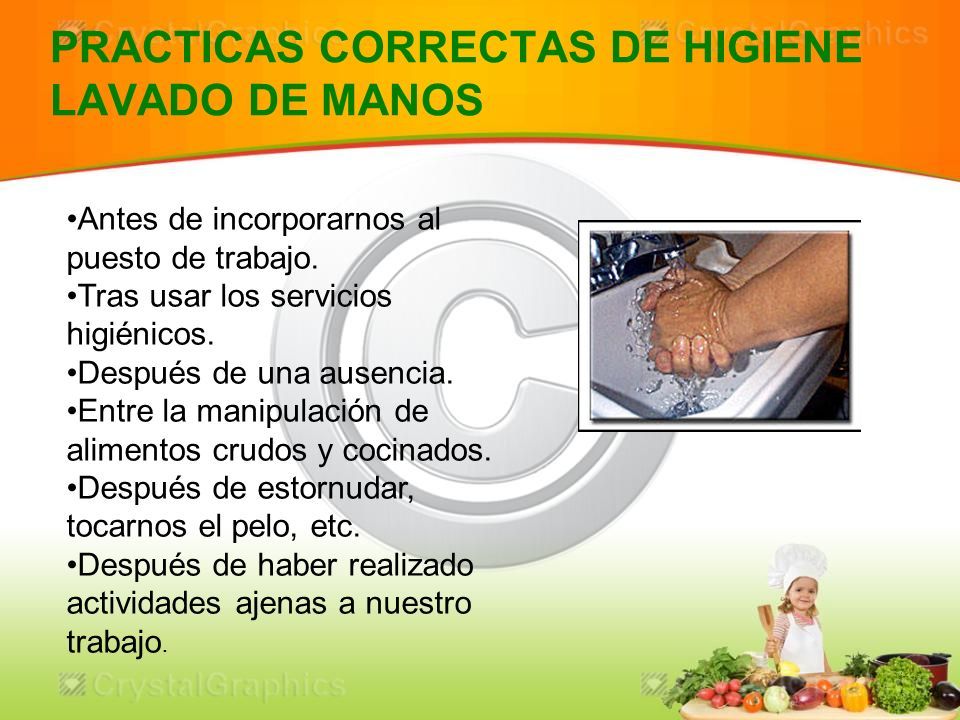 CrystalGraphics CrystalGraphics

PRACTICAS CORRECTAS DE HIGIENE LAVADO DE MANOS

•Antes de incorporarnos al puesto de trabajo.
•Tras usar los servicios higiénicos.
•Después de una ausencia.
•Entre la manipulación de alimentos crudos y cocinados.
•Después de estornudar, tocarnos el pelo, etc.
•Después de haber realizado actividades ajenas a nuestro trabajo.

CrystalGraphics